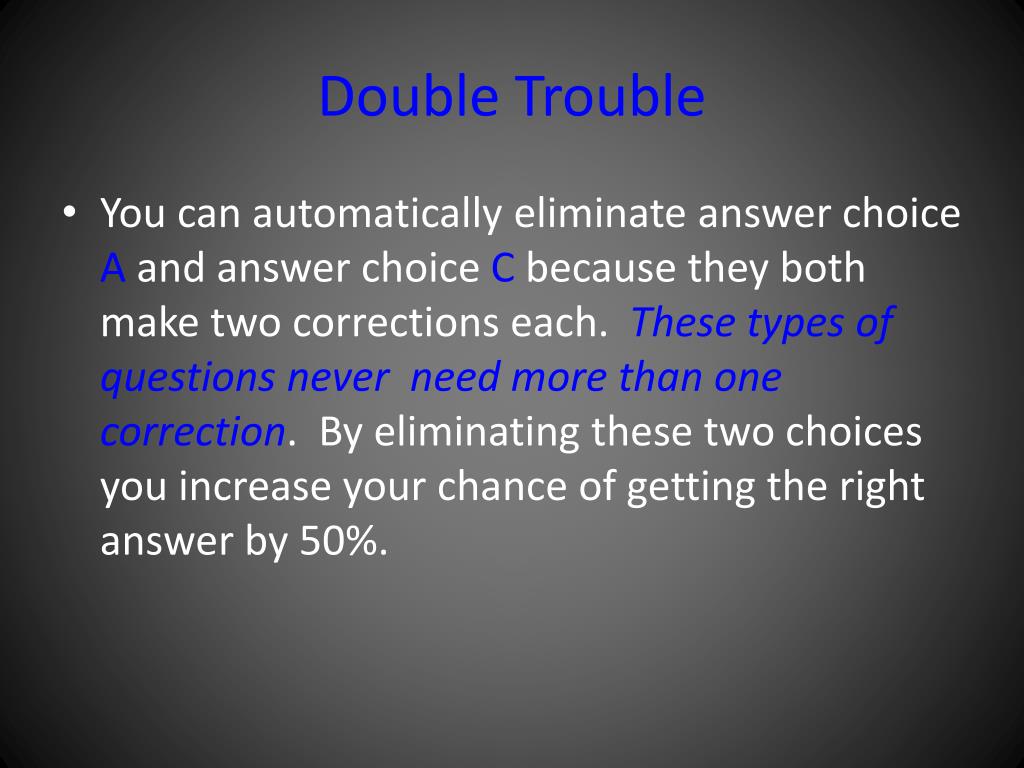 Double Trouble

• You can automatically eliminate answer choice A and answer choice C because they both make two corrections each. These types of questions never need more than one correction. By eliminating these two choices you increase your chance of getting the right answer by 50%.